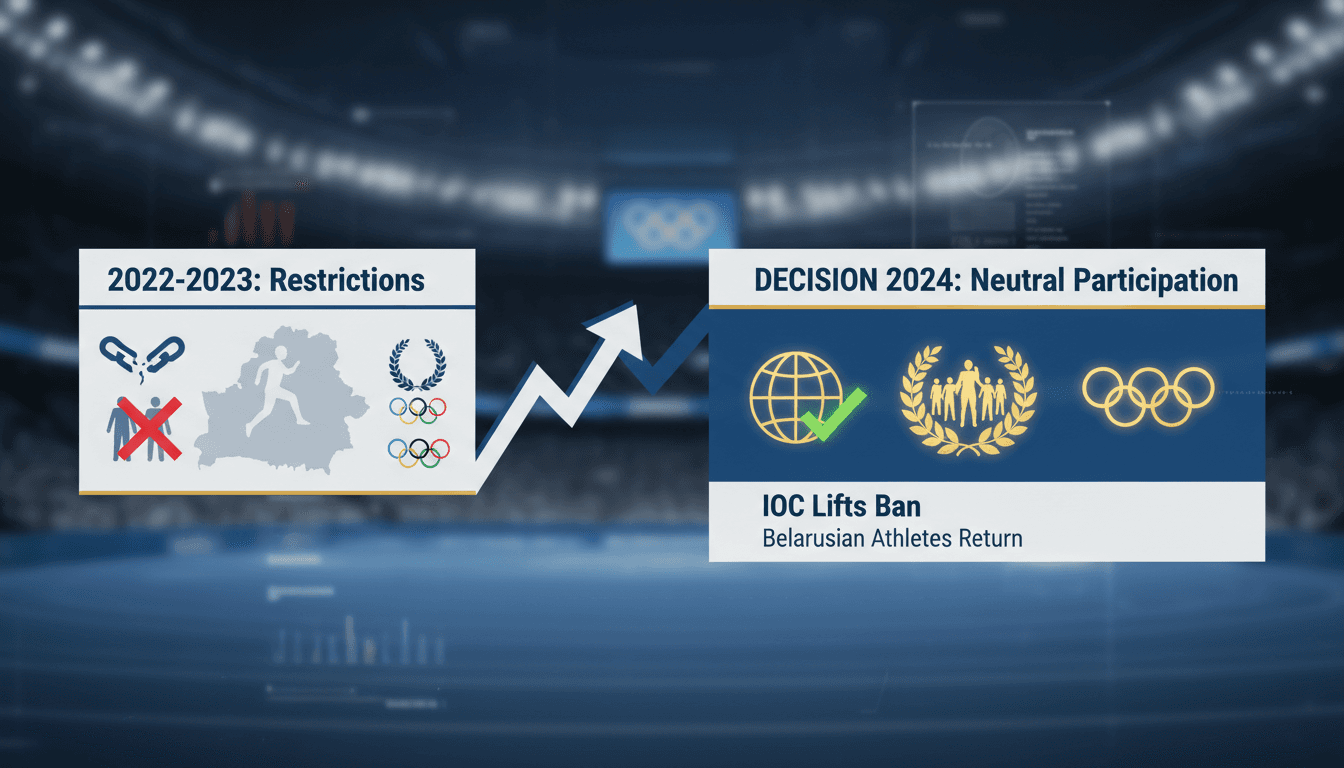 2022-2023: Restrictions

DECISION 2024: Neutral Participation

IOC Lifts Ban
Belarusian Athletes Return